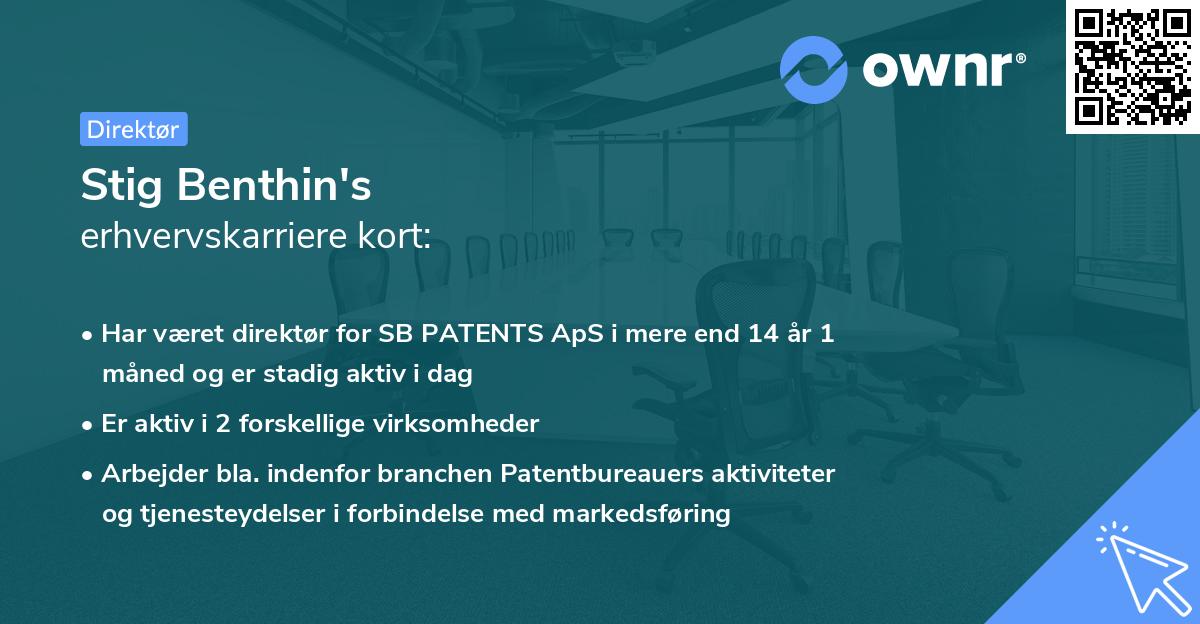 ownr®

Direktør

Stig Benthin's
erhvervskarriere kort:

• Har været direktør for SB PATENTS ApS i mere end 14 år 1 måned og er stadig aktiv i dag
• Er aktiv i 2 forskellige virksomheder
• Arbejder bla. indenfor branchen Patentbureauers aktiviteter og tjenesteydelser i forbindelse med markedsføring